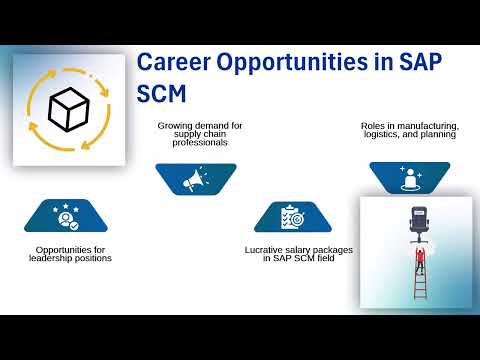 Career Opportunities in SAP SCM

Growing demand for supply chain professionals

Roles in manufacturing, logistics, and planning

Opportunities for leadership positions

Lucrative salary packages in SAP SCM field